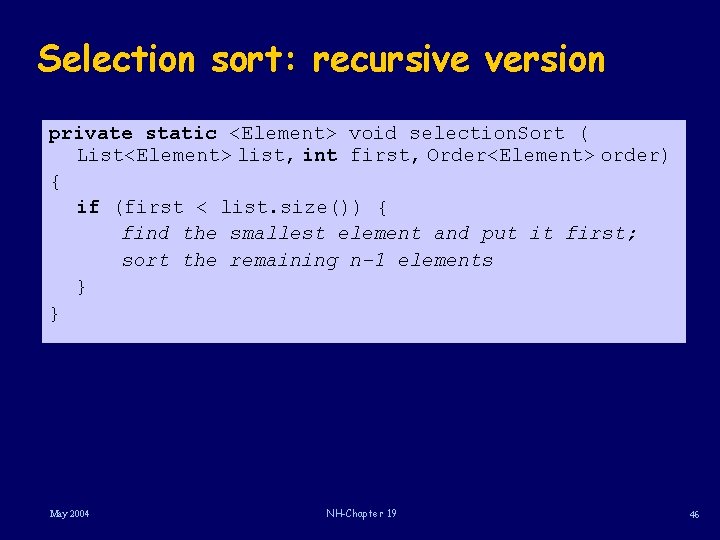 Selection sort: recursive version

private static <Element> void selectionSort (
  List<Element> list, int first, Order<Element> order)
{
  if (first < list.size()) {
    find the smallest element and put it first;
    sort the remaining n-1 elements
  }
}

May 2004

NH-Chapter 19

46